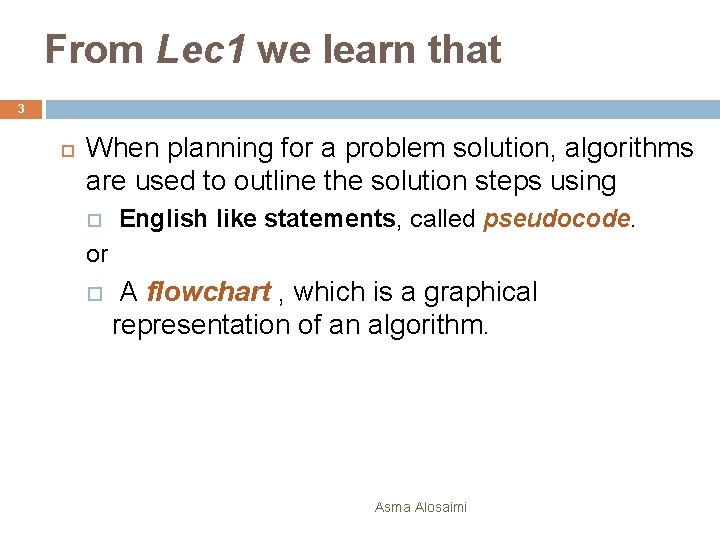 From Lec1 we learn that

3

When planning for a problem solution, algorithms are used to outline the solution steps using

English like statements, called pseudocode.

or

A flowchart , which is a graphical representation of an algorithm.

Asma Alosaimi